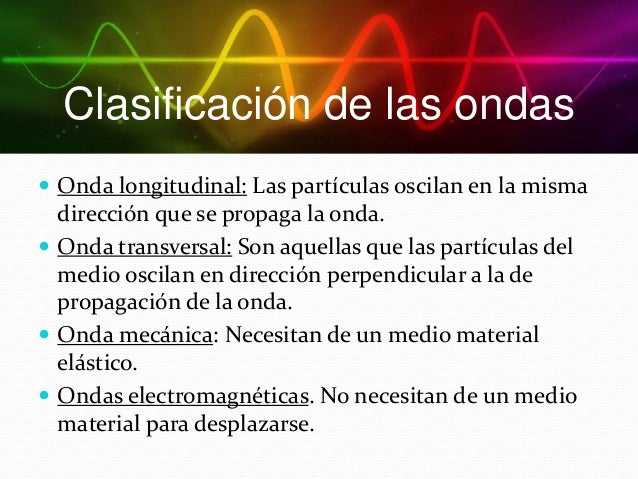 Clasificación de las ondas

- Onda longitudinal: Las partículas oscilan en la misma dirección que se propaga la onda.
- Onda transversal: Son aquellas que las partículas del medio oscilan en dirección perpendicular a la de propagación de la onda.
- Onda mecánica: Necesitan de un medio material elástico.
- Ondas electromagnéticas. No necesitan de un medio material para desplazarse.